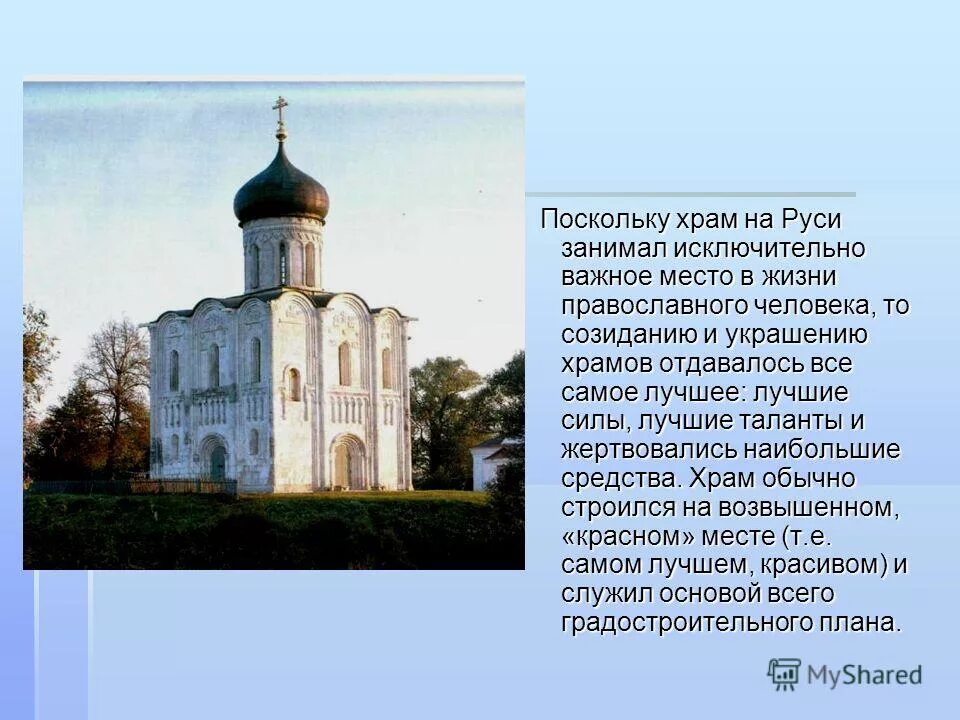 Поскольку храм на Руси занимал исключительно важное место в жизни православного человека, то созиданию и украшению храмов отдавалось все самое лучшее: лучшие силы, лучшие таланты и жертвовались наибольшие средства. Храм обычно строился на возвышенном, «красном» месте (т.е. самом лучшем, красивом) и служил основой всего градостроительного плана.

MyShared